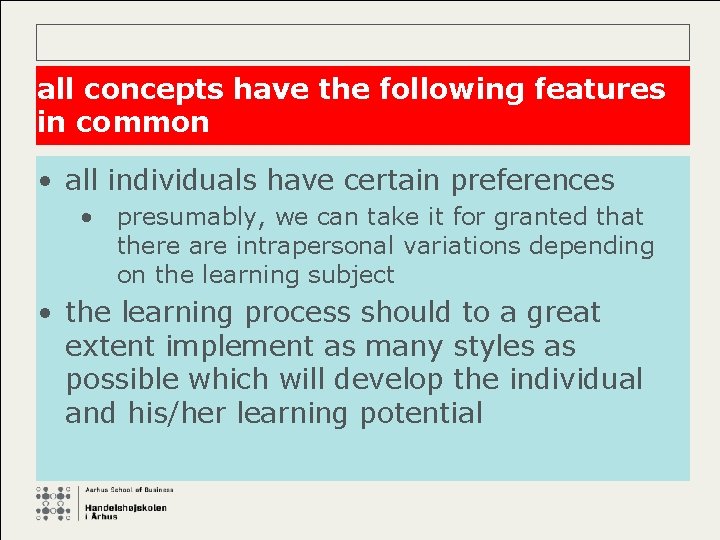 all concepts have the following features in common

• all individuals have certain preferences
  • presumably, we can take it for granted that there are intrapersonal variations depending on the learning subject
• the learning process should to a great extent implement as many styles as possible which will develop the individual and his/her learning potential

Aarhus School of Business
Handelshøjskolen i Århus